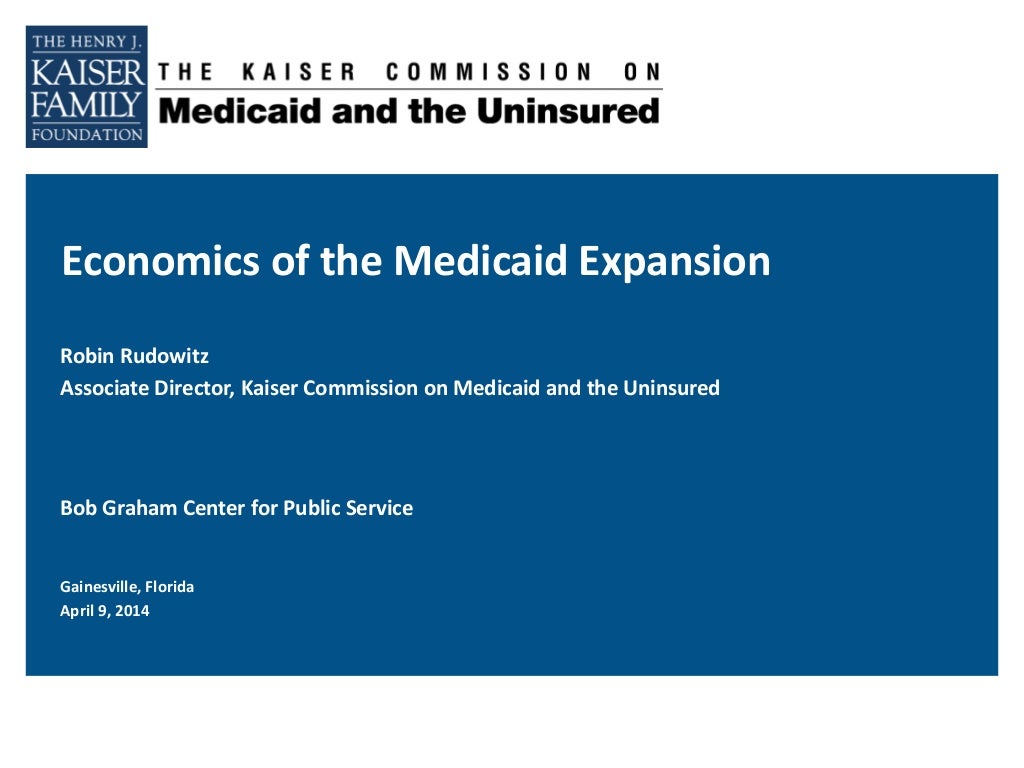 THE HENRY J.
KAISER
FAMILY
FOUNDATION

THE KAISER COMMISSION ON
Medicaid and the Uninsured

Economics of the Medicaid Expansion

Robin Rudowitz
Associate Director, Kaiser Commission on Medicaid and the Uninsured

Bob Graham Center for Public Service

Gainesville, Florida
April 9, 2014